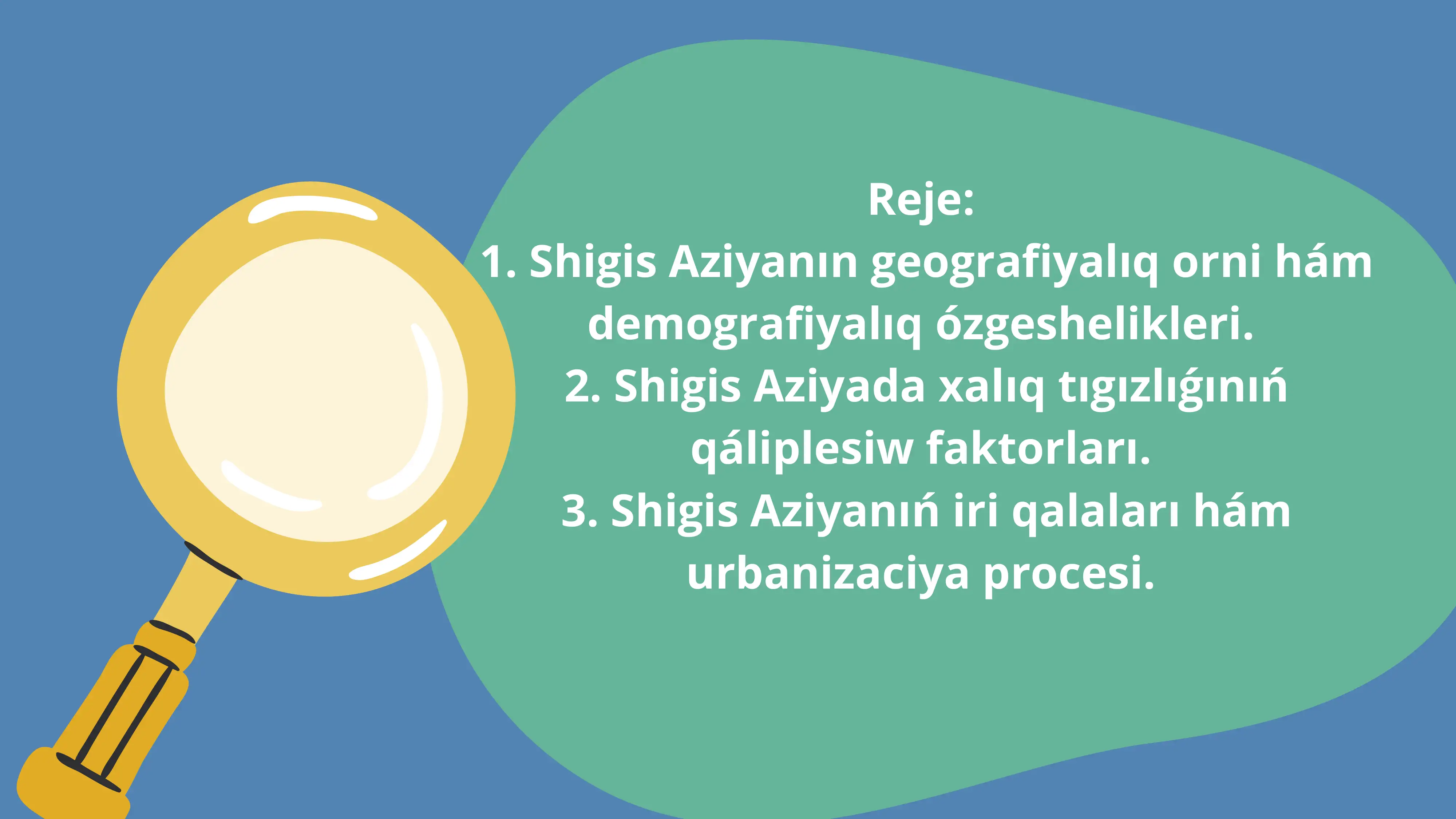 Reje:
1. Shigis Aziyanın geografiyalıq orni hám demografiyalıq ózgeshelikleri.
2. Shigis Aziyada xalıq tıgızlıǵınıń qáliplesiw faktorları.
3. Shigis Aziyanıń iri qalaları hám urbanizaciya procesi.